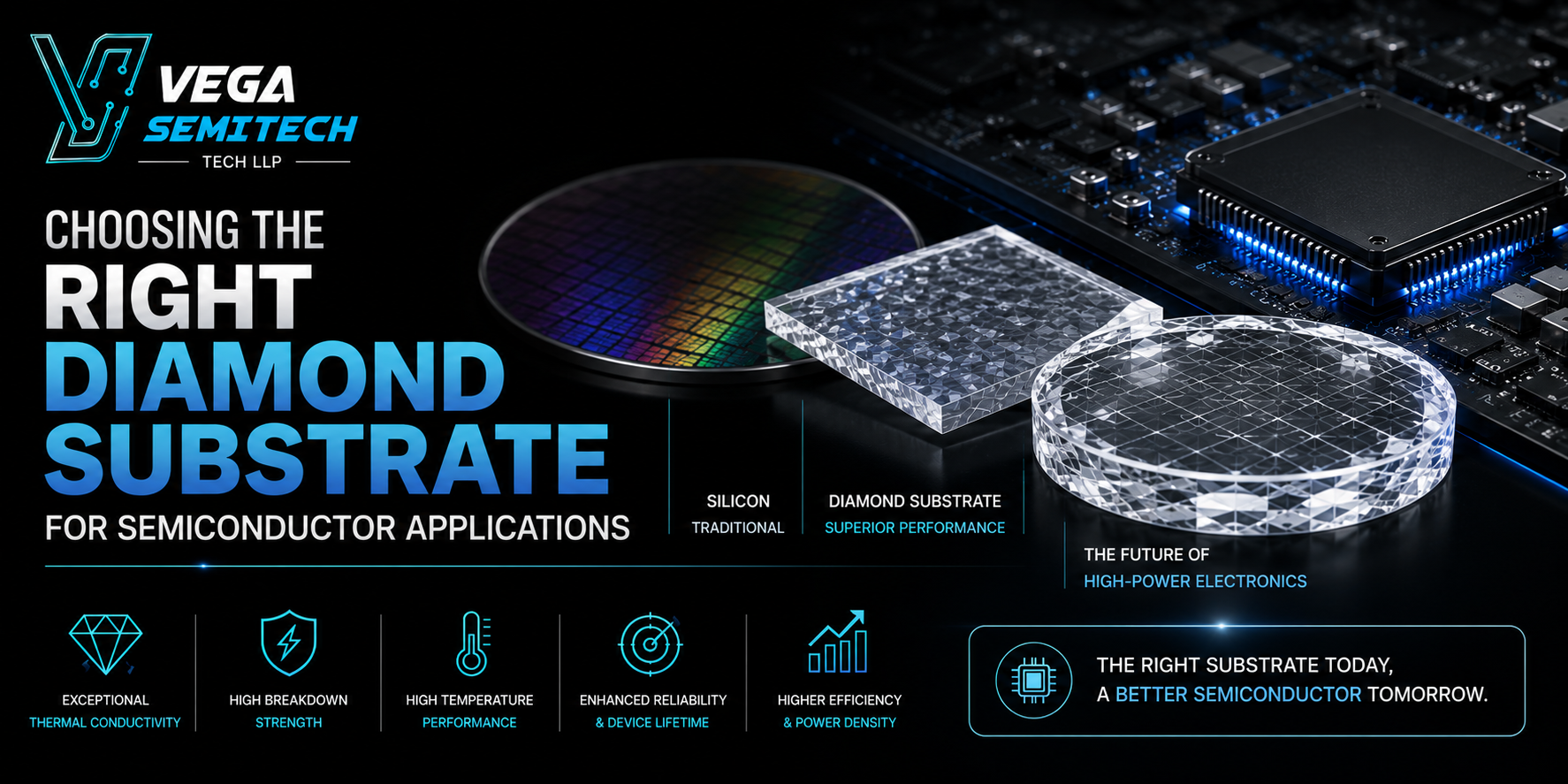 VEGA
SEMITECH
TECH LLP

CHOOSING THE
RIGHT
DIAMOND
SUBSTRATE
FOR SEMICONDUCTOR APPLICATIONS

SILICON
TRADITIONAL

DIAMOND SUBSTRATE
SUPERIOR PERFORMANCE

THE FUTURE OF
HIGH-POWER ELECTRONICS

EXCEPTIONAL
THERMAL CONDUCTIVITY

HIGH BREAKDOWN
STRENGTH

HIGH TEMPERATURE
PERFORMANCE

ENHANCED RELIABILITY
& DEVICE LIFETIME

HIGHER EFFICIENCY
& POWER DENSITY

THE RIGHT SUBSTRATE TODAY,
A BETTER SEMICONDUCTOR TOMORROW.